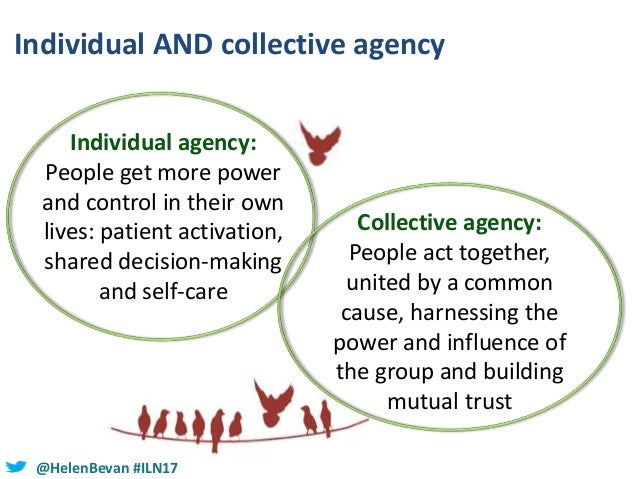 Individual AND collective agency

Individual agency:
People get more power and control in their own lives: patient activation, shared decision-making and self-care

Collective agency:
People act together, united by a common cause, harnessing the power and influence of the group and building mutual trust

@HelenBevan #ILN17